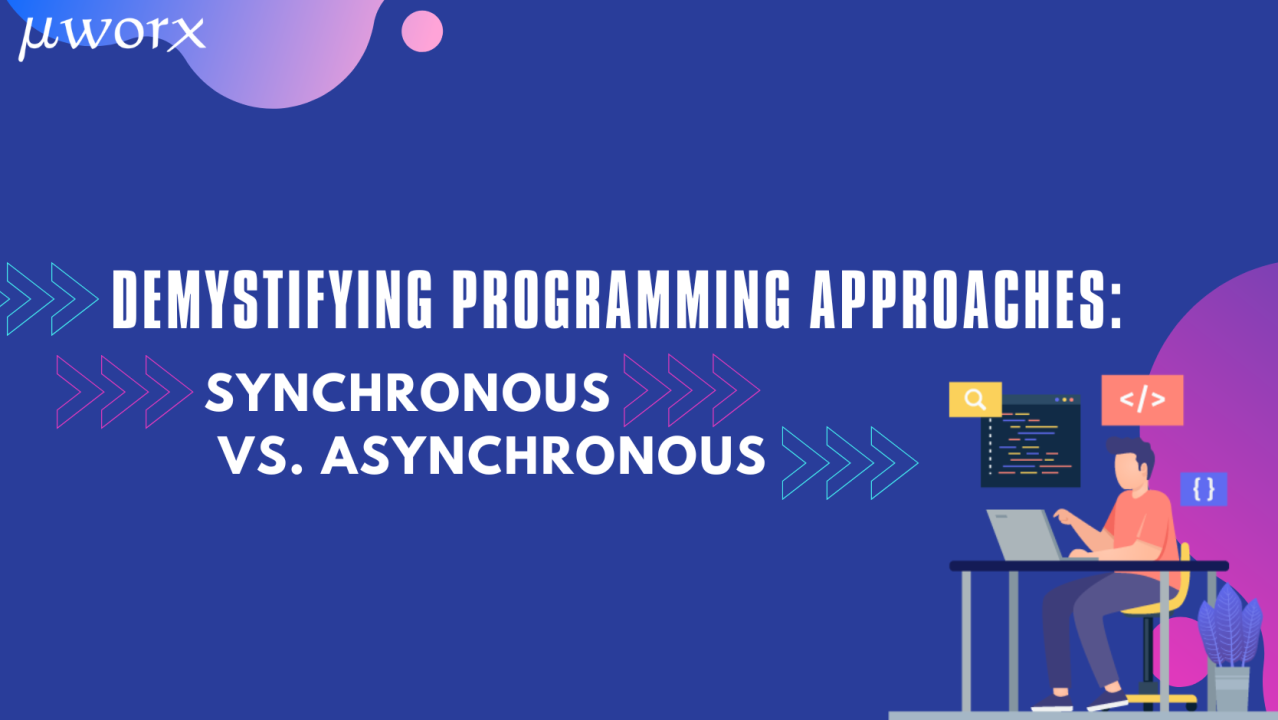 μworx

DEMYSTIFYING PROGRAMMING APPROACHES:

SYNCHRONOUS
VS. ASYNCHRONOUS

</>

{ }